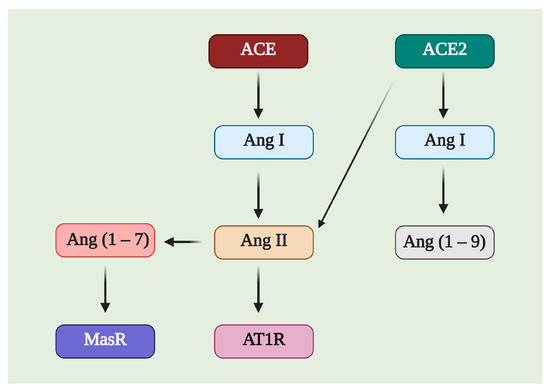 ACE

ACE2

Ang I

Ang I

Ang (1 – 7)

Ang II

Ang (1 – 9)

MasR

AT1R